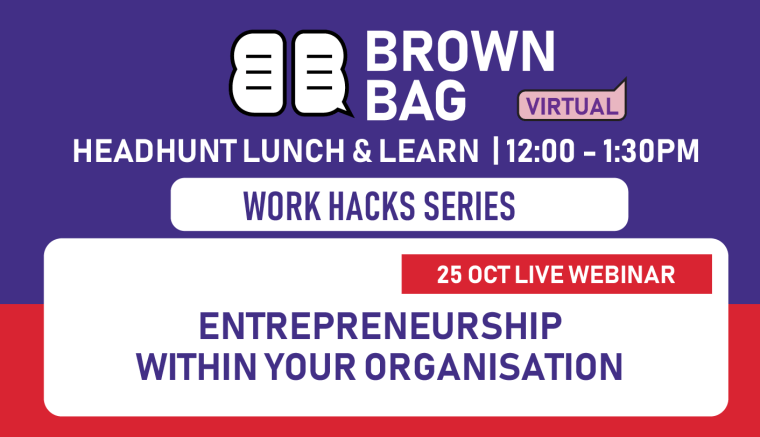 BROWN BAG

VIRTUAL

HEADHUNT LUNCH & LEARN | 12:00 - 1:30PM

WORK HACKS SERIES

25 OCT LIVE WEBINAR

ENTREPRENEURSHIP WITHIN YOUR ORGANISATION